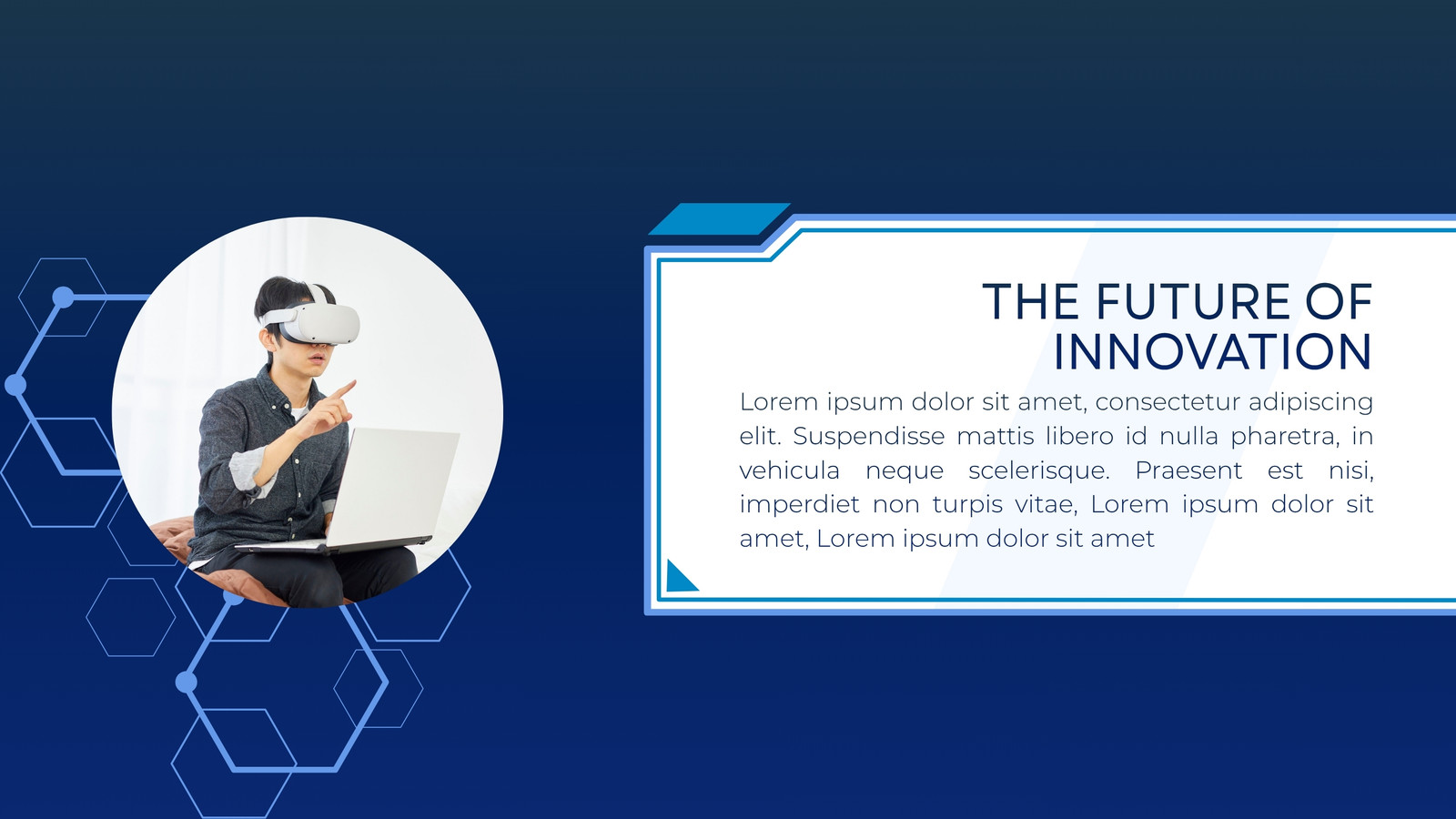 THE FUTURE OF INNOVATION

Lorem ipsum dolor sit amet, consectetur adipiscing elit. Suspendisse mattis libero id nulla pharetra, in vehicula neque scelerisque. Praesent est nisi, imperdiet non turpis vitae, Lorem ipsum dolor sit amet, Lorem ipsum dolor sit amet